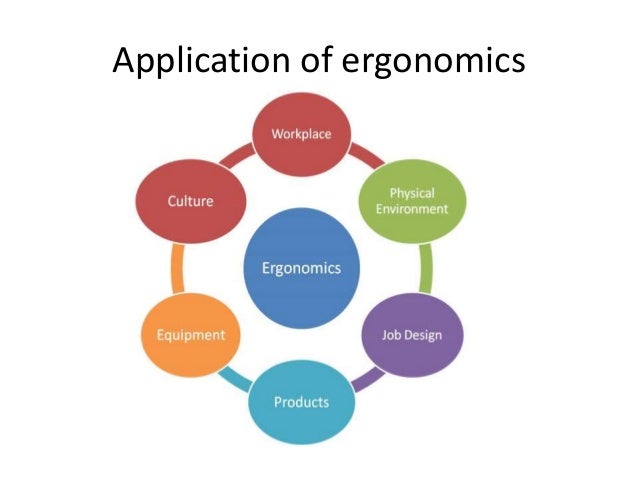 Application of ergonomics

Workplace

Physical Environment

Job Design

Products

Equipment

Culture

Ergonomics